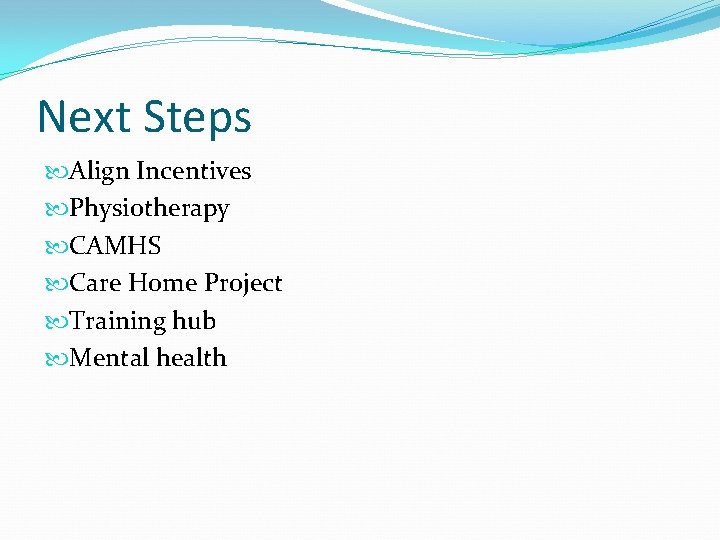 Next Steps

Align Incentives
Physiotherapy
CAMHS
Care Home Project
Training hub
Mental health